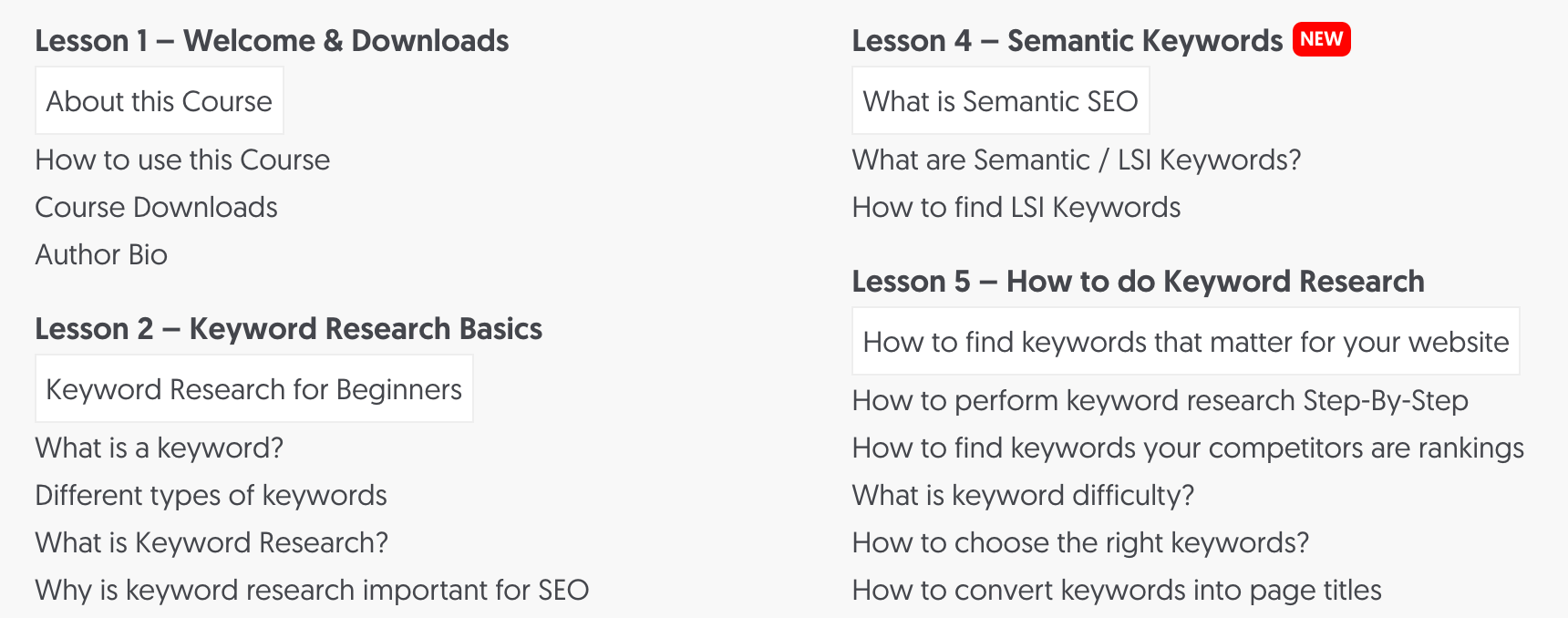 Lesson 1 – Welcome & Downloads

About this Course

How to use this Course

Course Downloads

Author Bio

Lesson 2 – Keyword Research Basics

Keyword Research for Beginners

What is a keyword?

Different types of keywords

What is Keyword Research?

Why is keyword research important for SEO

Lesson 4 – Semantic Keywords NEW

What is Semantic SEO

What are Semantic / LSI Keywords?

How to find LSI Keywords

Lesson 5 – How to do Keyword Research

How to find keywords that matter for your website

How to perform keyword research Step-By-Step

How to find keywords your competitors are rankings

What is keyword difficulty?

How to choose the right keywords?

How to convert keywords into page titles